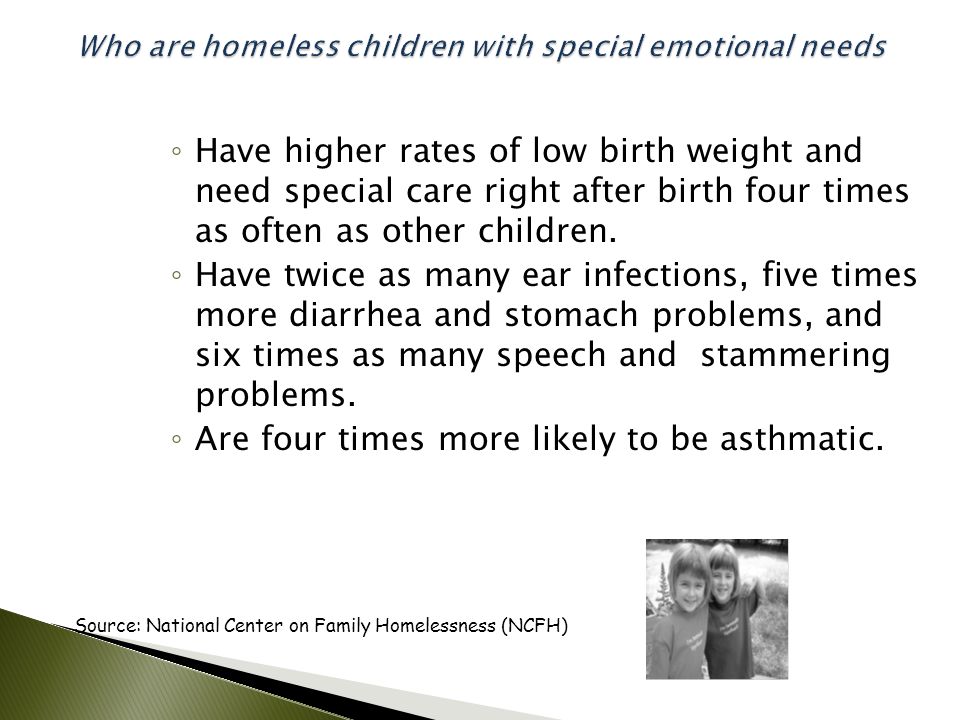 Who are homeless children with special emotional needs

◦ Have higher rates of low birth weight and need special care right after birth four times as often as other children.
◦ Have twice as many ear infections, five times more diarrhea and stomach problems, and six times as many speech and stammering problems.
◦ Are four times more likely to be asthmatic.

Source: National Center on Family Homelessness (NCFH)